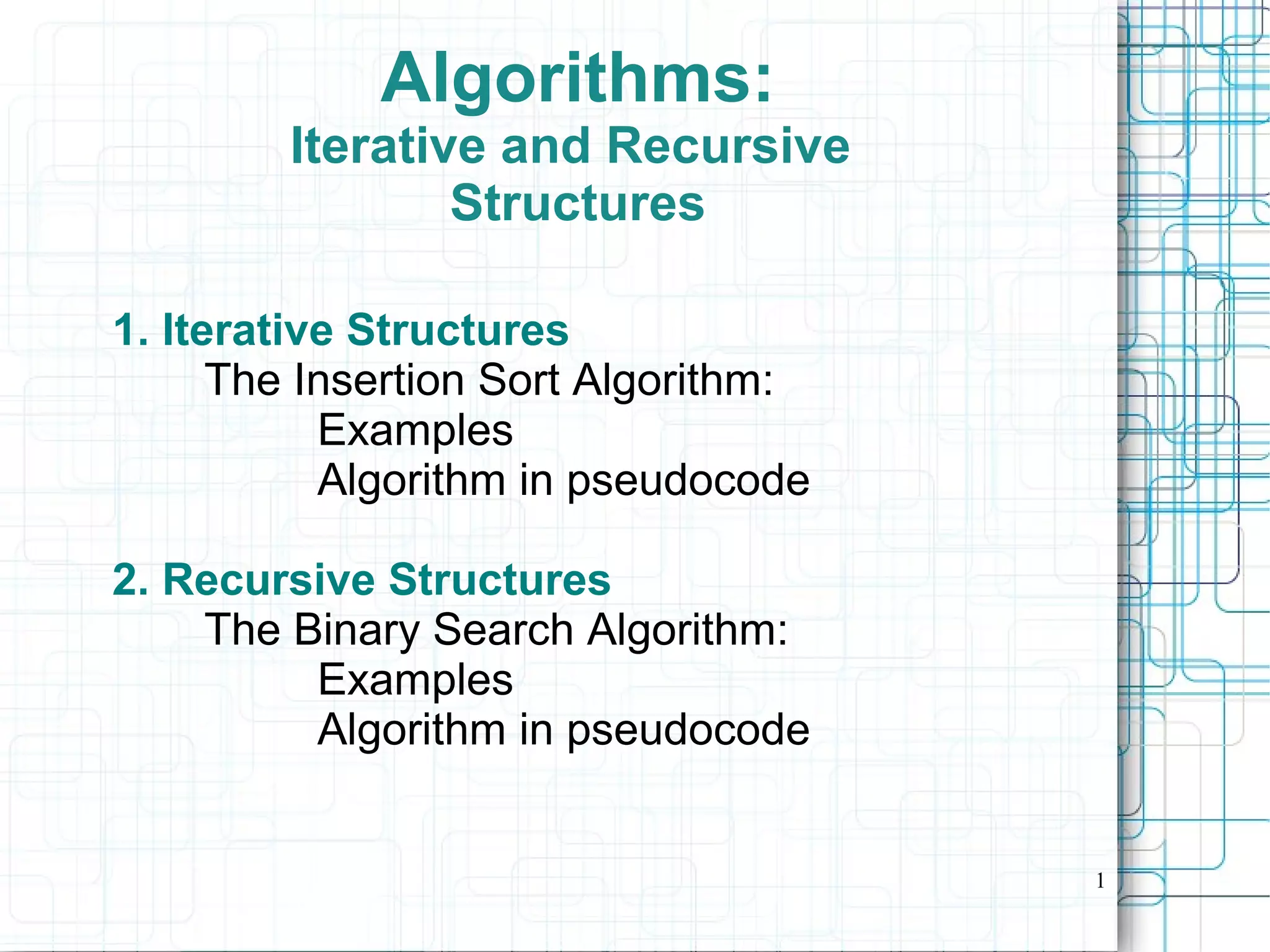 Algorithms:
Iterative and Recursive Structures

1. Iterative Structures
The Insertion Sort Algorithm:
Examples
Algorithm in pseudocode

2. Recursive Structures
The Binary Search Algorithm:
Examples
Algorithm in pseudocode

1